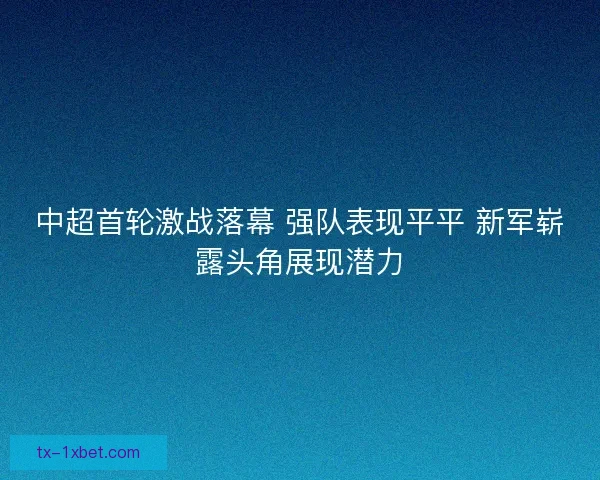 中超首轮激战落幕 强队表现平平 新军崭露头角展现潜力

tx-1xbet.com